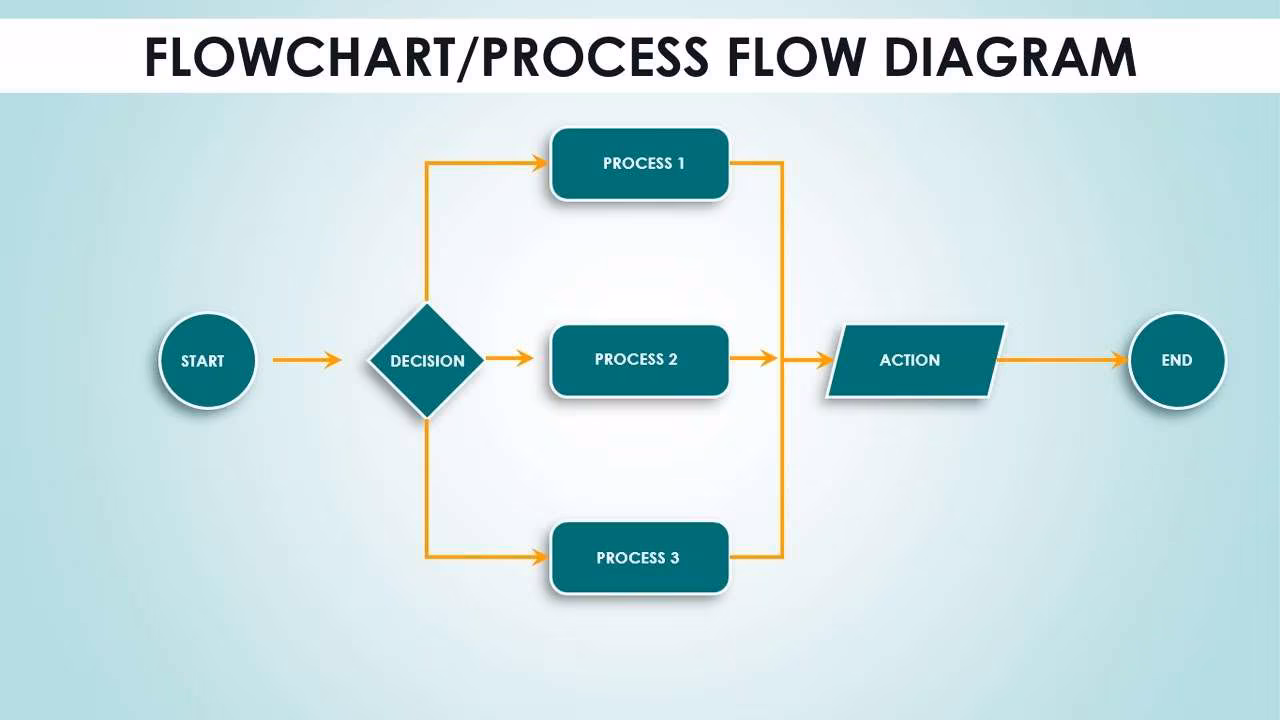 FLOWCHART/PROCESS FLOW DIAGRAM

START

DECISION

PROCESS 1

PROCESS 2

PROCESS 3

ACTION

END